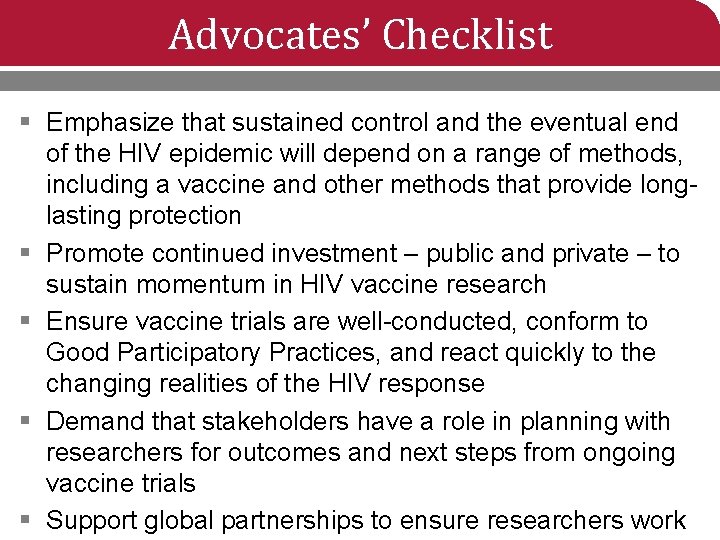 Advocates' Checklist

▪ Emphasize that sustained control and the eventual end of the HIV epidemic will depend on a range of methods, including a vaccine and other methods that provide long-lasting protection

▪ Promote continued investment – public and private – to sustain momentum in HIV vaccine research

▪ Ensure vaccine trials are well-conducted, conform to Good Participatory Practices, and react quickly to the changing realities of the HIV response

▪ Demand that stakeholders have a role in planning with researchers for outcomes and next steps from ongoing vaccine trials

▪ Support global partnerships to ensure researchers work